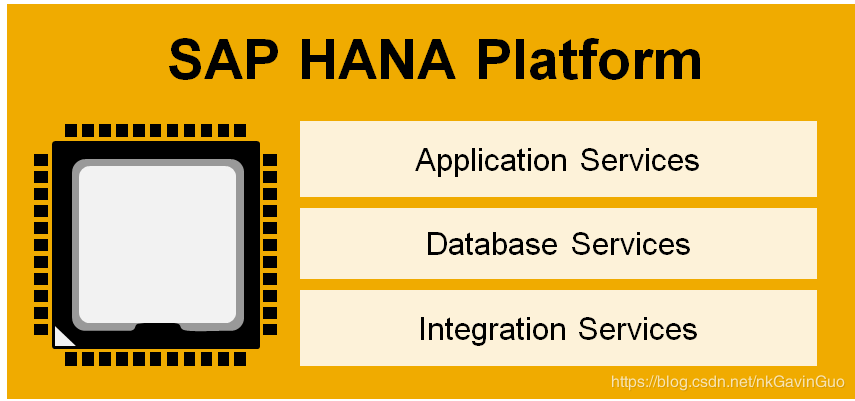 SAP HANA Platform

Application Services

Database Services

Integration Services

https://blog.csdn.net/nkGavinGuo